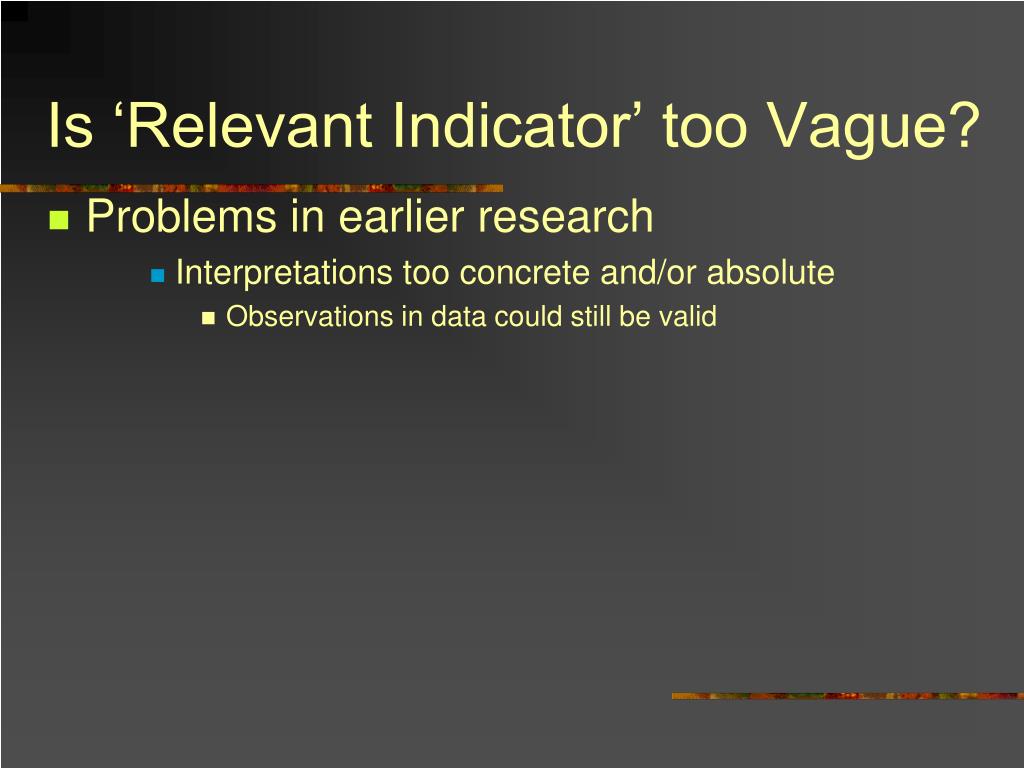 Is ‘Relevant Indicator’ too Vague?

Problems in earlier research

Interpretations too concrete and/or absolute

Observations in data could still be valid